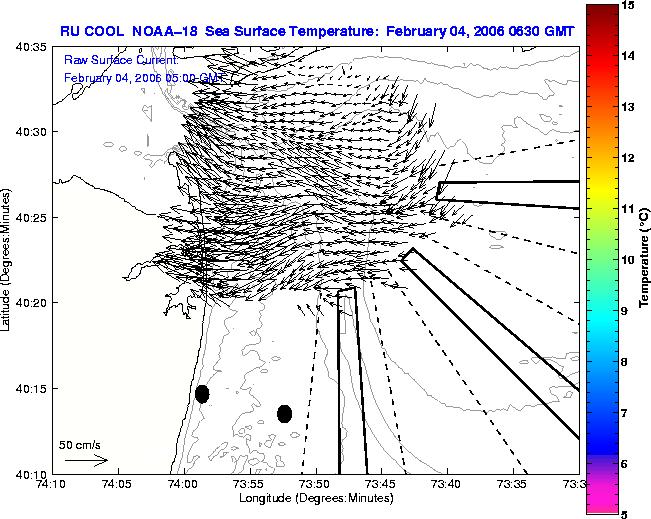 RU COOL NOAA-18 Sea Surface Temperature: February 04, 2006 0630 GMT

Raw Surface Current:
February 04, 2006 05:00 GMT

40:35
40:30
40:25
40:20
40:15
40:10

Latitude (Degrees:Minutes)

50 cm/s

74:10 74:05 74:00 73:55 73:50 73:45 73:40 73:35 73:3

Longitude (Degrees:Minutes)

15
14
13
12
11
10
9
8
7
6
5

Temperature (°C)